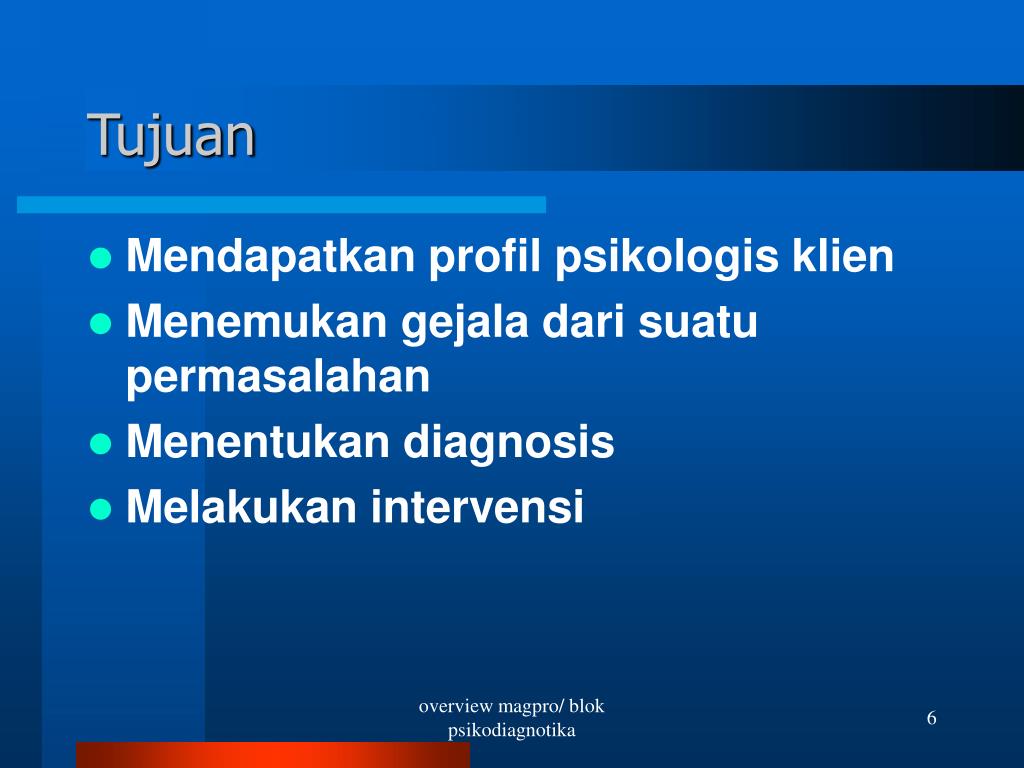 Tujuan

- Mendapatkan profil psikologis klien
- Menemukan gejala dari suatu permasalahan
- Menentukan diagnosis
- Melakukan intervensi

overview magpro/ blok psikodiagnotika

6